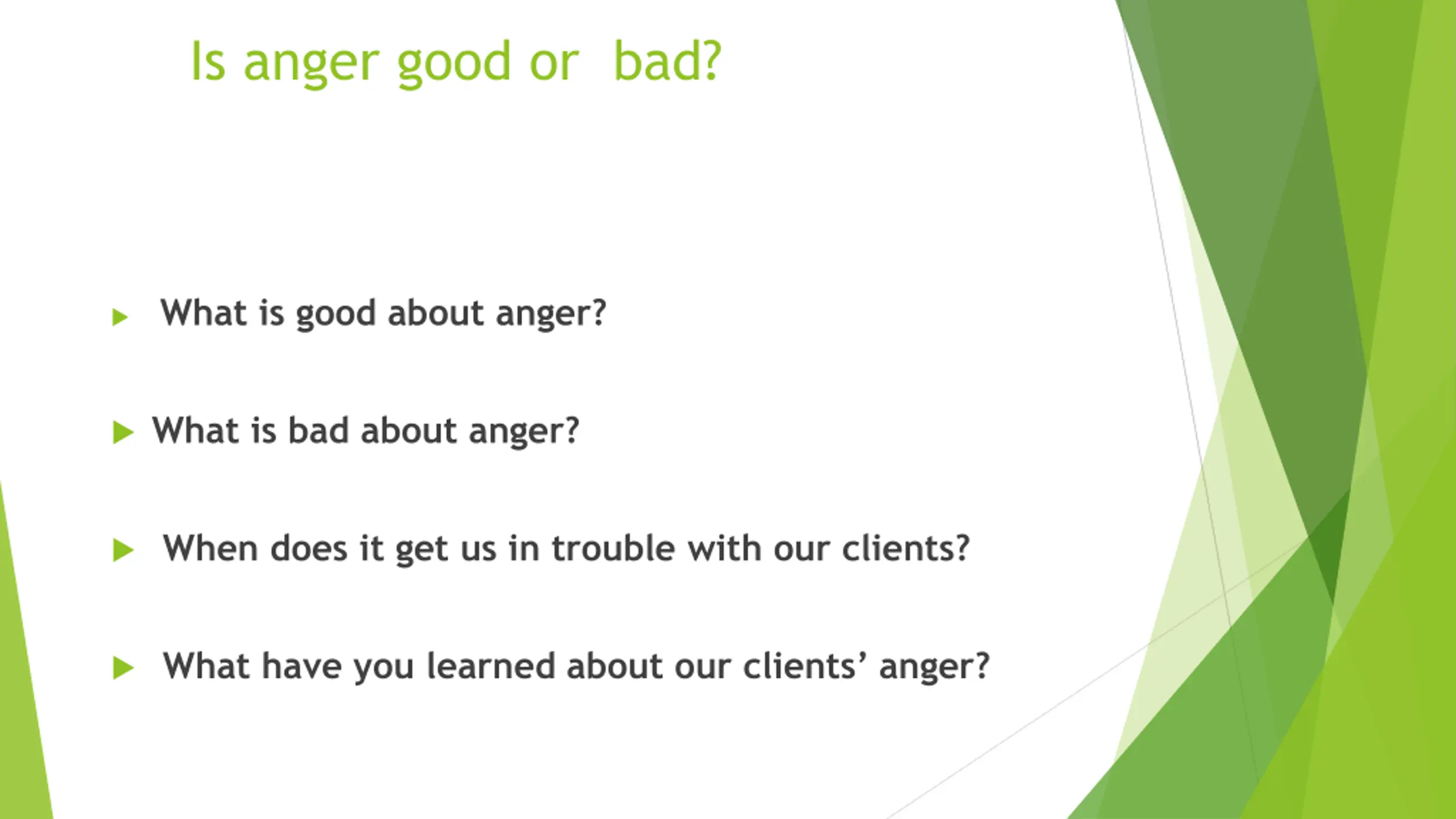 Is anger good or bad?

What is good about anger?

What is bad about anger?

When does it get us in trouble with our clients?

What have you learned about our clients' anger?